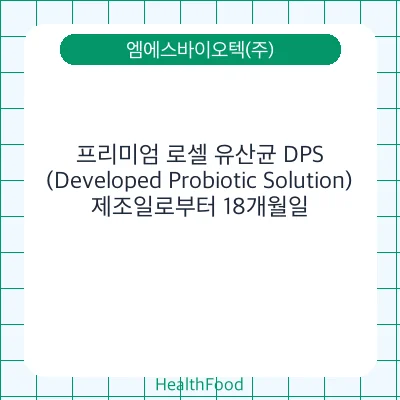 엠에스바이오텍(주)

프리미엄 로셀 유산균 DPS (Developed Probiotic Solution) 제조일로부터 18개월일

HealthFood